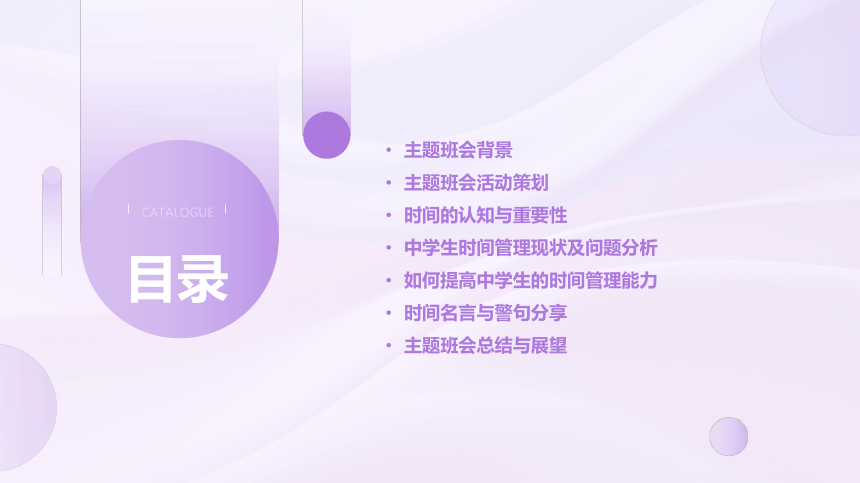 CATALOGUE

目录

• 主题班会背景
• 主题班会活动策划
• 时间的认知与重要性
• 中学生时间管理现状及问题分析
• 如何提高中学生的时间管理能力
• 时间名言与警句分享
• 主题班会总结与展望